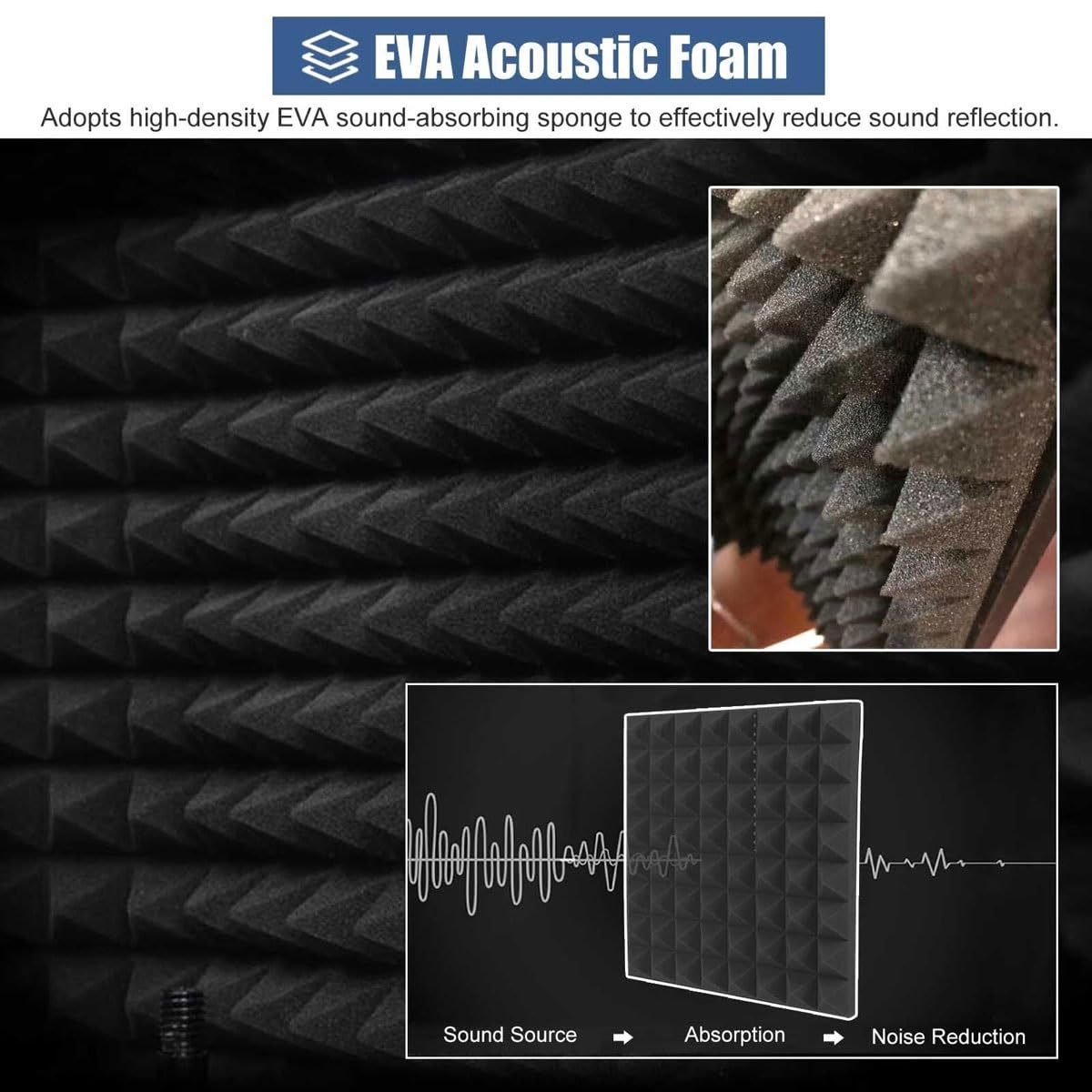 EVA Acoustic Foam

Adopts high-density EVA sound-absorbing sponge to effectively reduce sound reflection.

Sound Source ➡ Absorption ➡ Noise Reduction